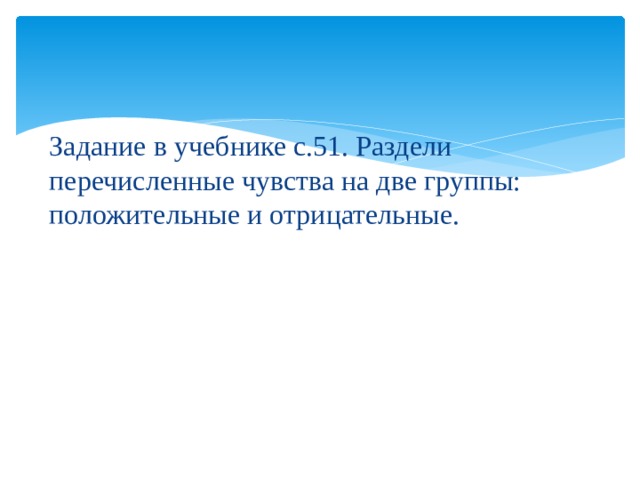 Задание в учебнике с.51. Раздели перечисленные чувства на две группы: положительные и отрицательные.